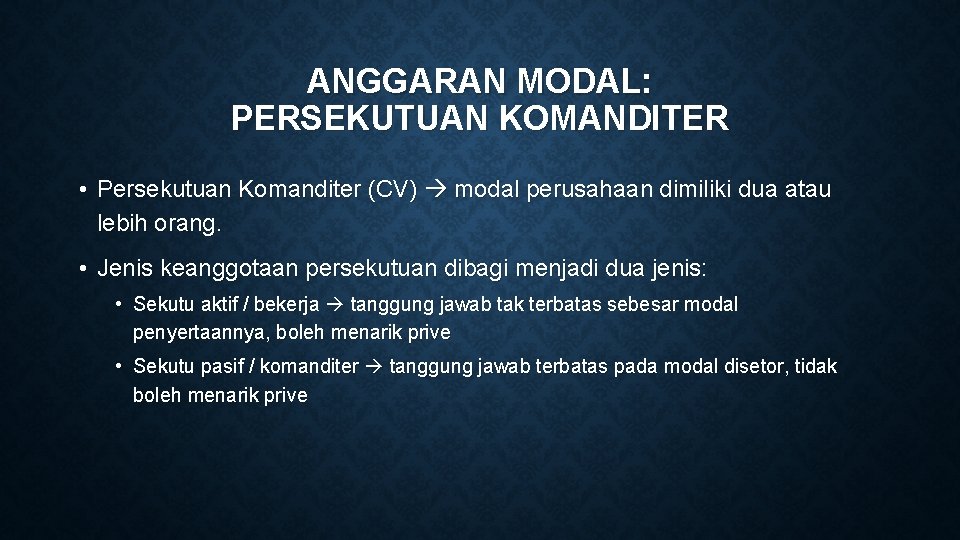 ANGGARAN MODAL:
PERSEKUTUAN KOMANDITER

• Persekutuan Komanditer (CV) → modal perusahaan dimiliki dua atau lebih orang.

• Jenis keanggotaan persekutuan dibagi menjadi dua jenis:

• Sekutu aktif / bekerja → tanggung jawab tak terbatas sebesar modal penyertaannya, boleh menarik prive

• Sekutu pasif / komanditer → tanggung jawab terbatas pada modal disetor, tidak boleh menarik prive